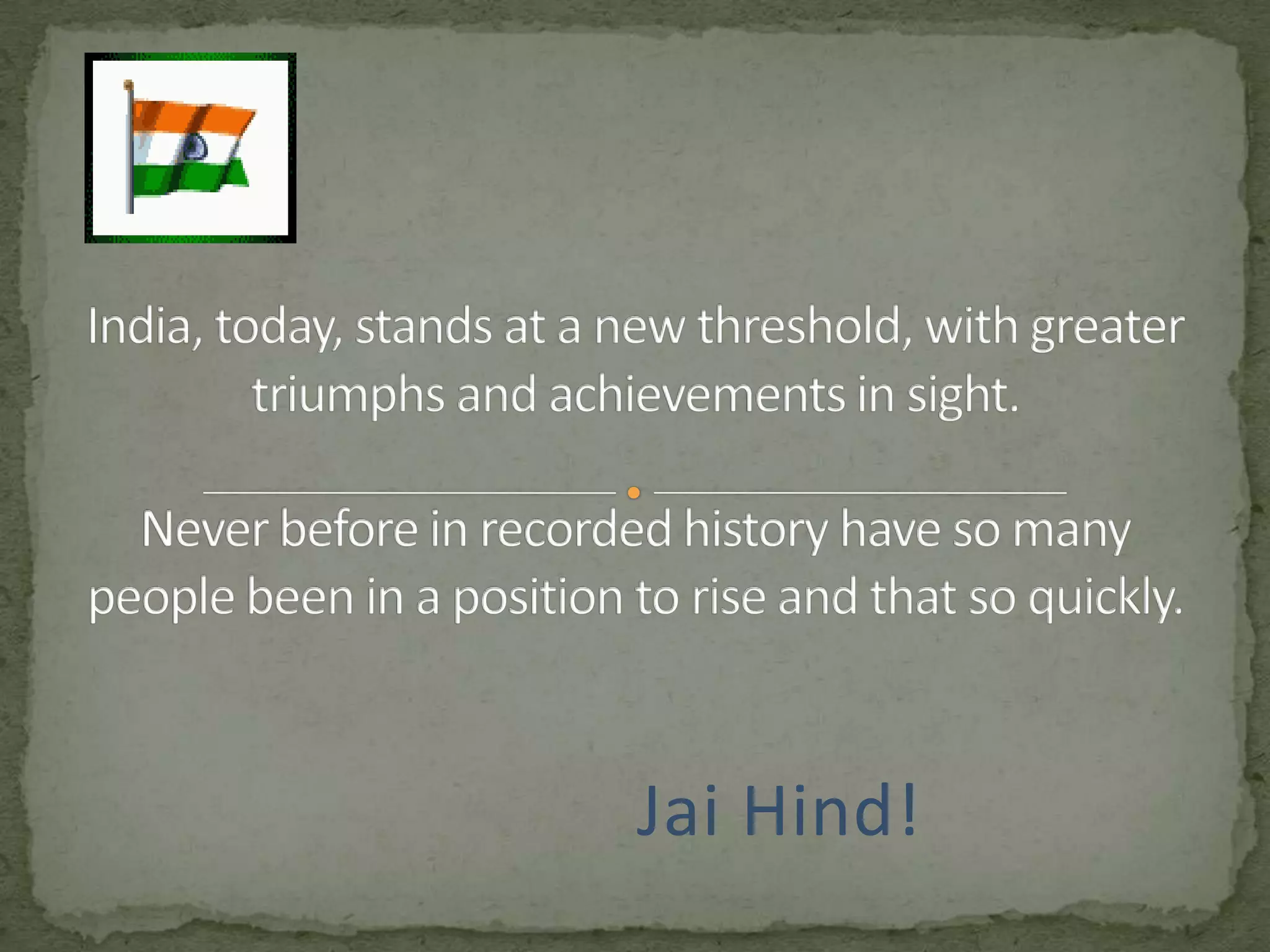 India, today, stands at a new threshold, with greater triumphs and achievements in sight.

Never before in recorded history have so many people been in a position to rise and that so quickly.

Jai Hind!